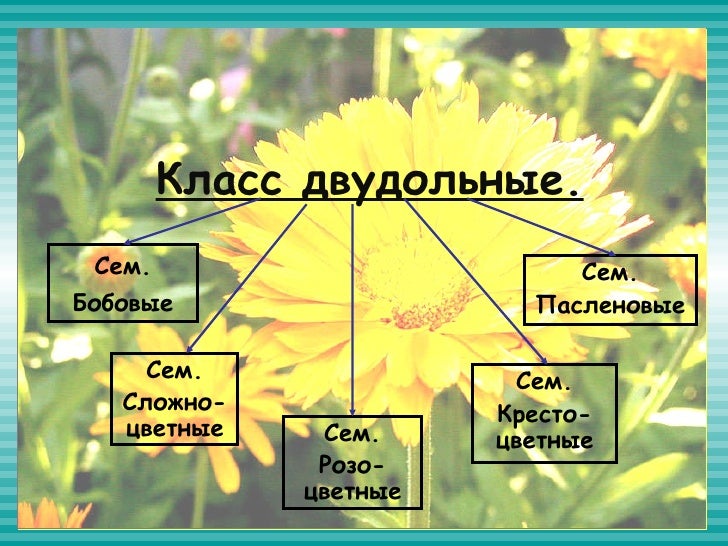 Класс двудольные.

Сем. Бобовые

Сем. Сложно-цветные

Сем. Розо-цветные

Сем. Кресто-цветные

Сем. Пасленовые